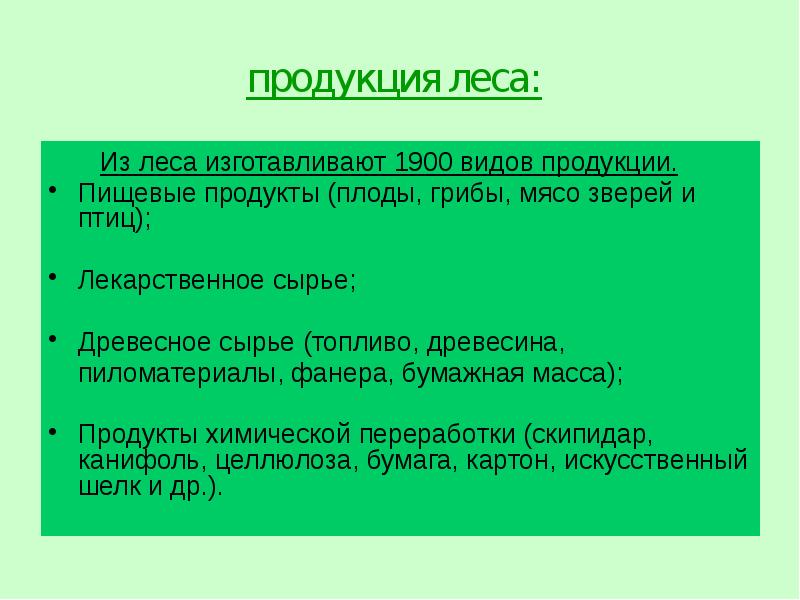 продукция леса:

Из леса изготавливают 1900 видов продукции.

• Пищевые продукты (плоды, грибы, мясо зверей и птиц);

• Лекарственное сырье;

• Древесное сырье (топливо, древесина, пиломатериалы, фанера, бумажная масса);

• Продукты химической переработки (скипидар, канифоль, целлюлоза, бумага, картон, искусственный шелк и др.).